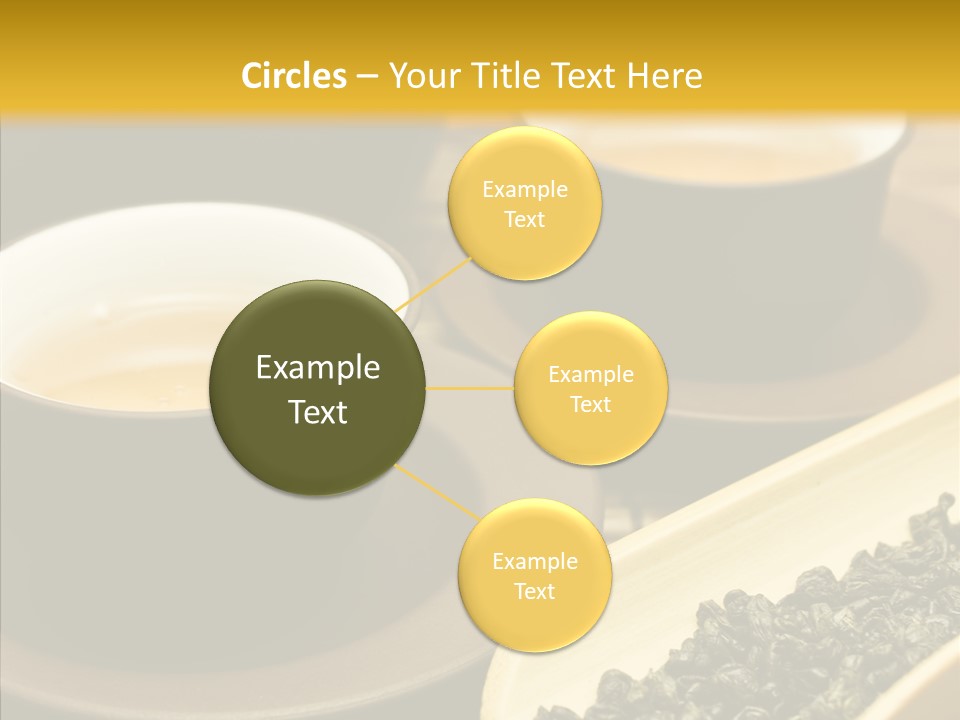 Circles – Your Title Text Here

Example Text

Example Text

Example Text

Example Text